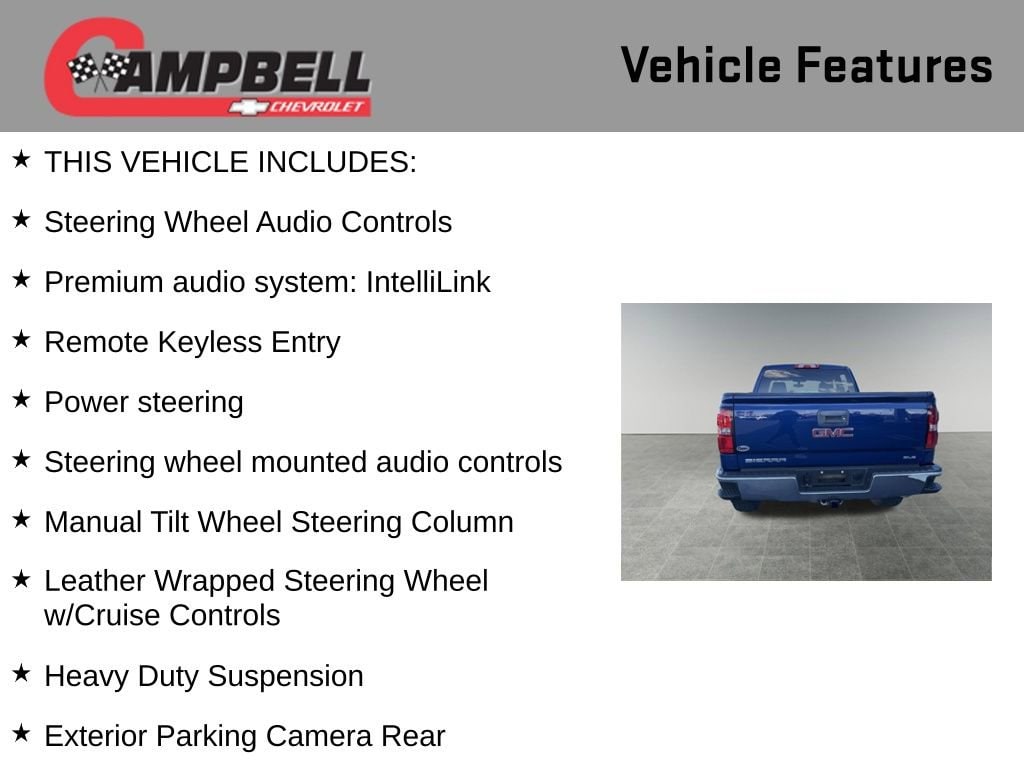 CAMPBELL
CHEVROLET

Vehicle Features

★ THIS VEHICLE INCLUDES:

★ Steering Wheel Audio Controls

★ Premium audio system: IntelliLink

★ Remote Keyless Entry

★ Power steering

★ Steering wheel mounted audio controls

★ Manual Tilt Wheel Steering Column

★ Leather Wrapped Steering Wheel w/Cruise Controls

★ Heavy Duty Suspension

★ Exterior Parking Camera Rear

GMC
SIERRA